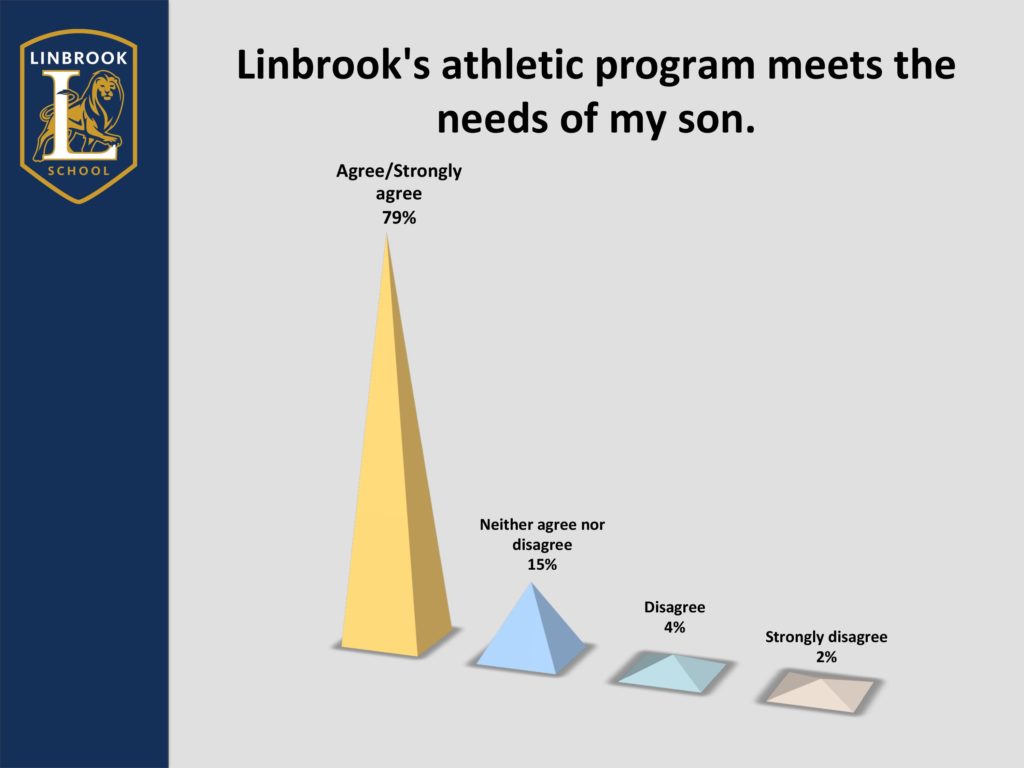 LINBROOK
L
SCHOOL

Linbrook's athletic program meets the needs of my son.

Agree/Strongly agree
79%

Neither agree nor disagree
15%

Disagree
4%

Strongly disagree
2%